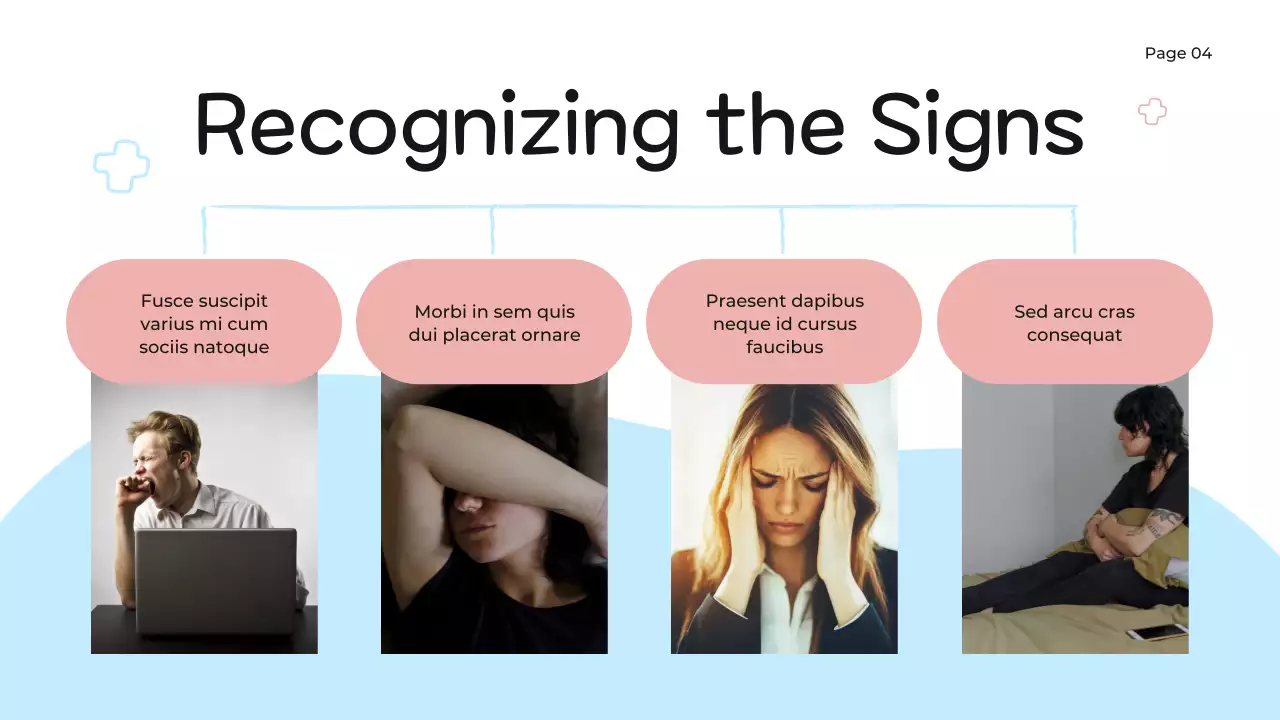 Page 04

Recognizing the Signs

Fusce suscipit varius mi cum sociis natoque

Morbi in sem quis dui placerat ornare

Praesent dapibus neque id cursus faucibus

Sed arcu cras consequat